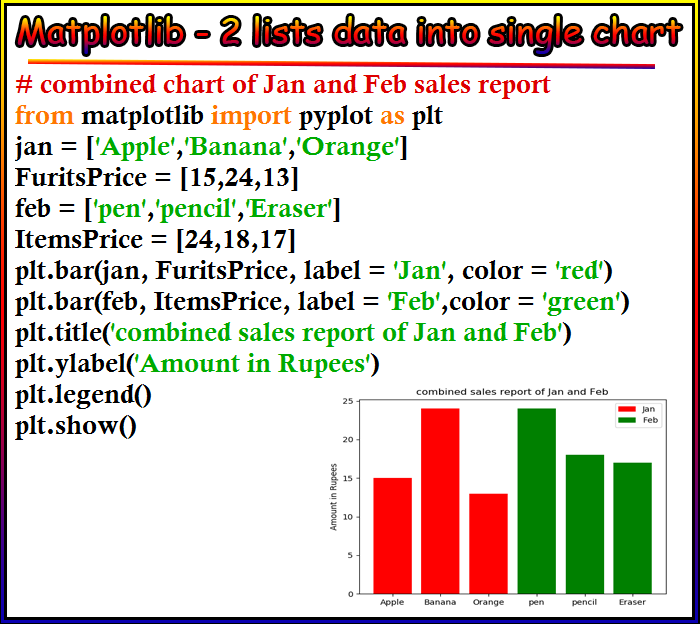 Matplotlib - 2 lists data into single chart

# combined chart of Jan and Feb sales report
from matplotlib import pyplot as plt
jan = ['Apple','Banana','Orange']
FuritsPrice = [15,24,13]
feb = ['pen','pencil','Eraser']
ItemsPrice = [24,18,17]
plt.bar(jan, FuritsPrice, label = 'Jan', color = 'red')
plt.bar(feb, ItemsPrice, label = 'Feb',color = 'green')
plt.title('combined sales report of Jan and Feb')
plt.ylabel('Amount in Rupees')
plt.legend()
plt.show()

combined sales report of Jan and Feb

Jan
Feb

Amount in Rupees

25
20
15
10
5
0

Apple Banana Orange pen pencil Eraser